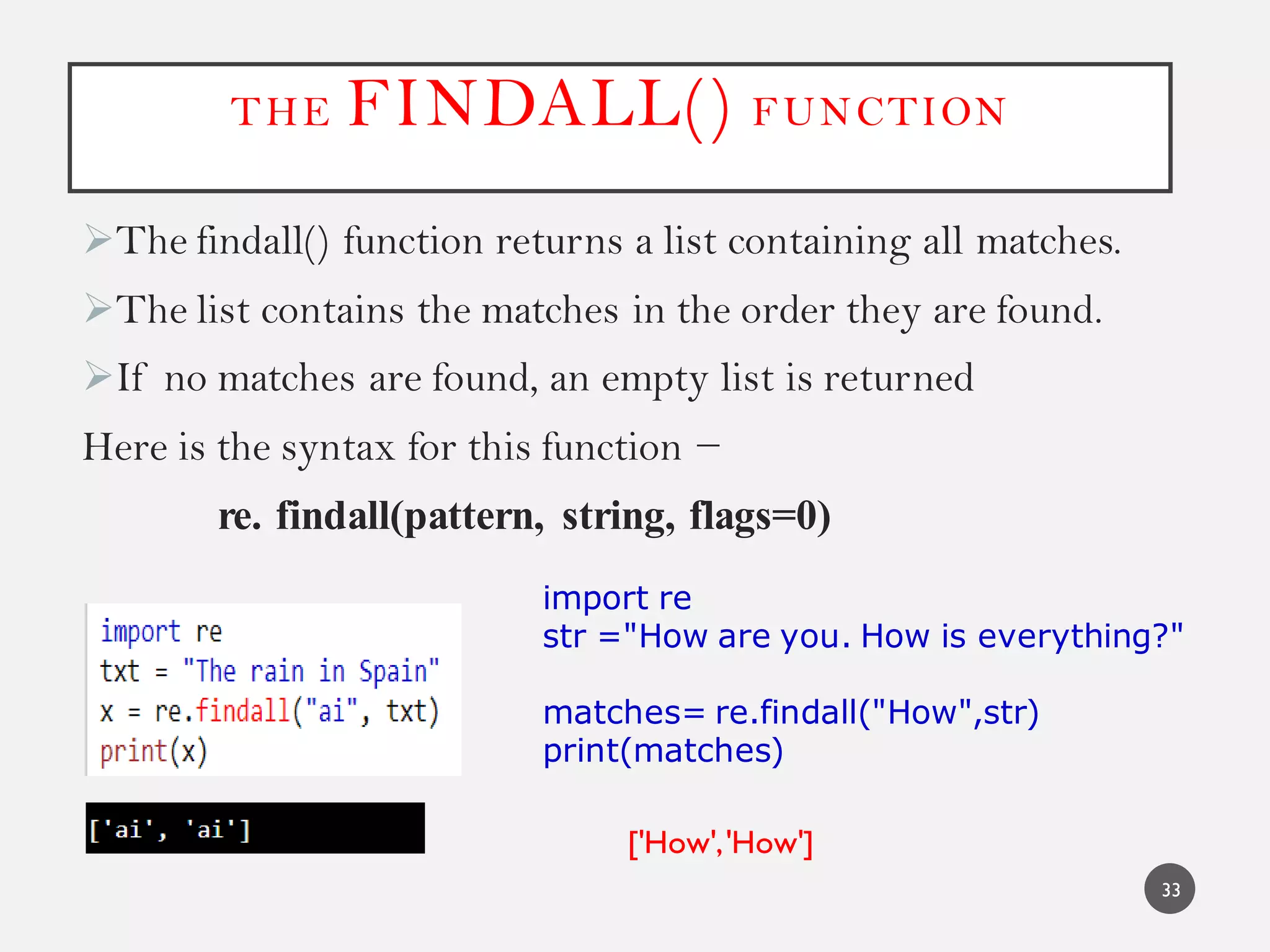 THE FINDALL() FUNCTION

➢The findall() function returns a list containing all matches.

➢The list contains the matches in the order they are found.

➢If no matches are found, an empty list is returned

Here is the syntax for this function −

re. findall(pattern, string, flags=0)

import re
txt = "The rain in Spain"
x = re.findall("ai", txt)
print(x)

['ai', 'ai']

import re
str ="How are you. How is everything?"

matches= re.findall("How",str)
print(matches)

['How','How']

33